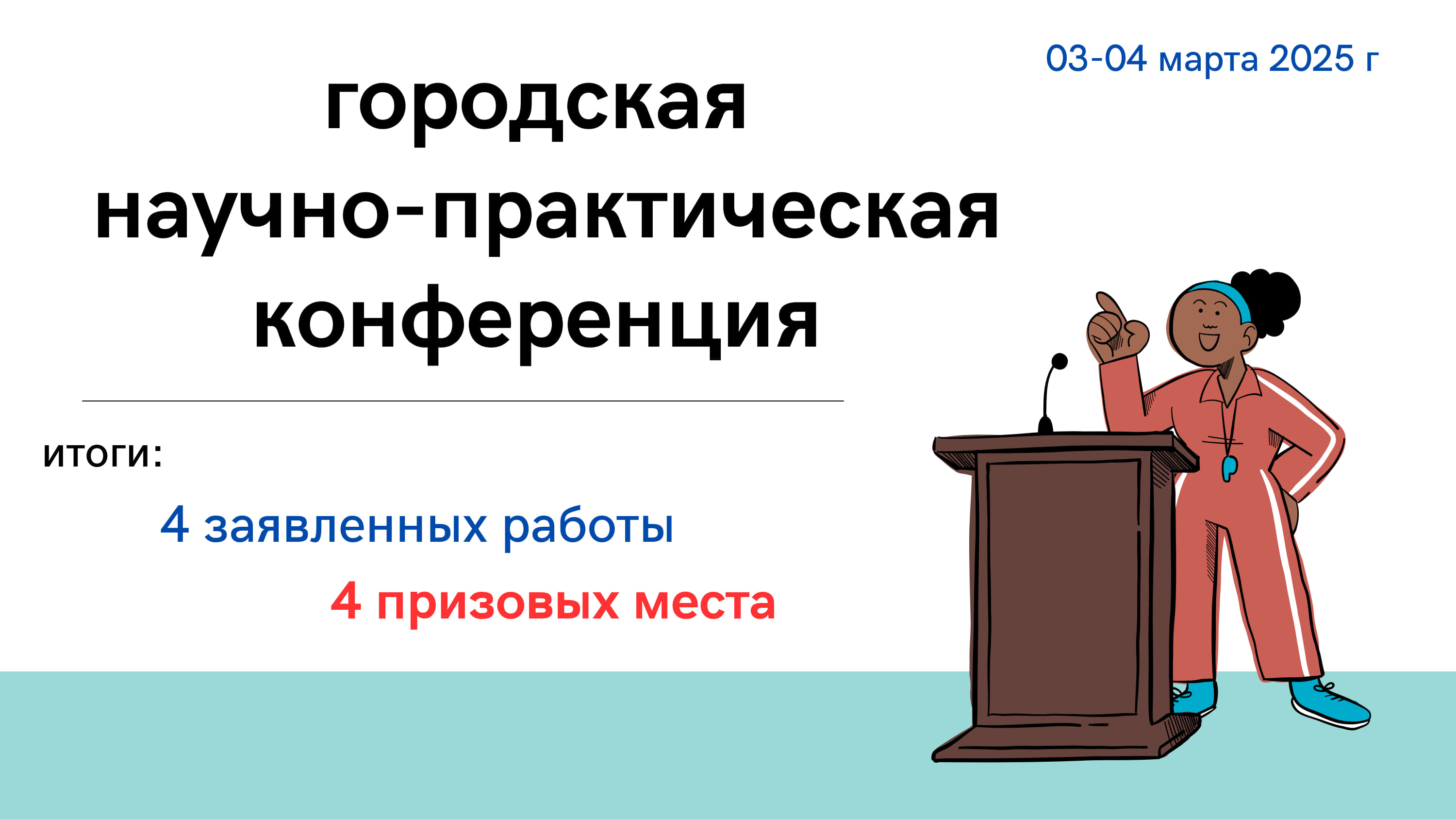 03-04 марта 2025 г

городская научно-практическая конференция

итоги:

4 заявленных работы

4 призовых места